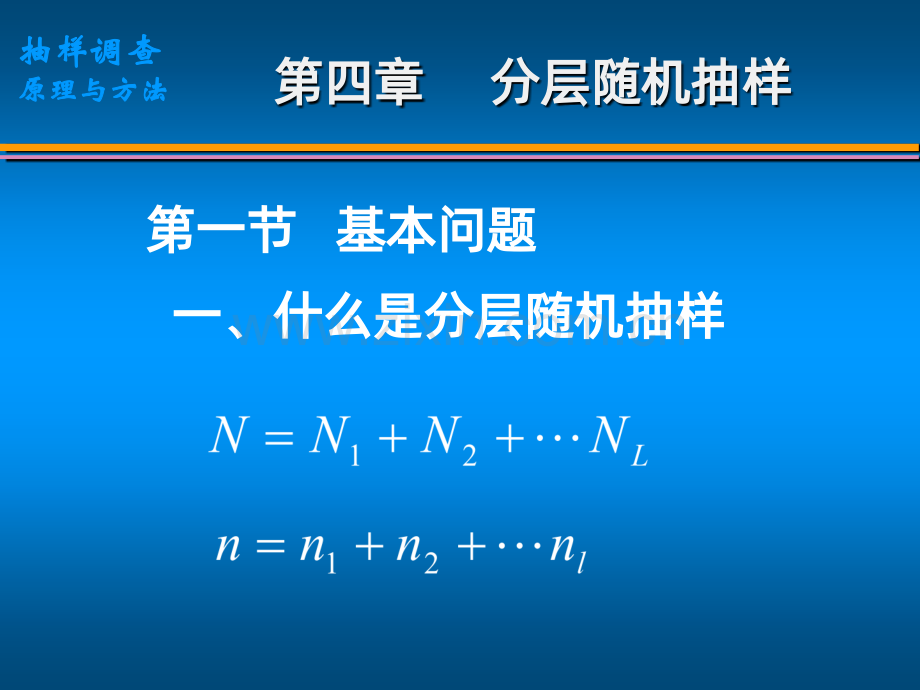 抽样调查
原理与方法

第四章　分层随机抽样

第一节　基本问题

一、什么是分层随机抽样

$N = N_1 + N_2 + \cdots N_L$

$n = n_1 + n_2 + \cdots n_l$